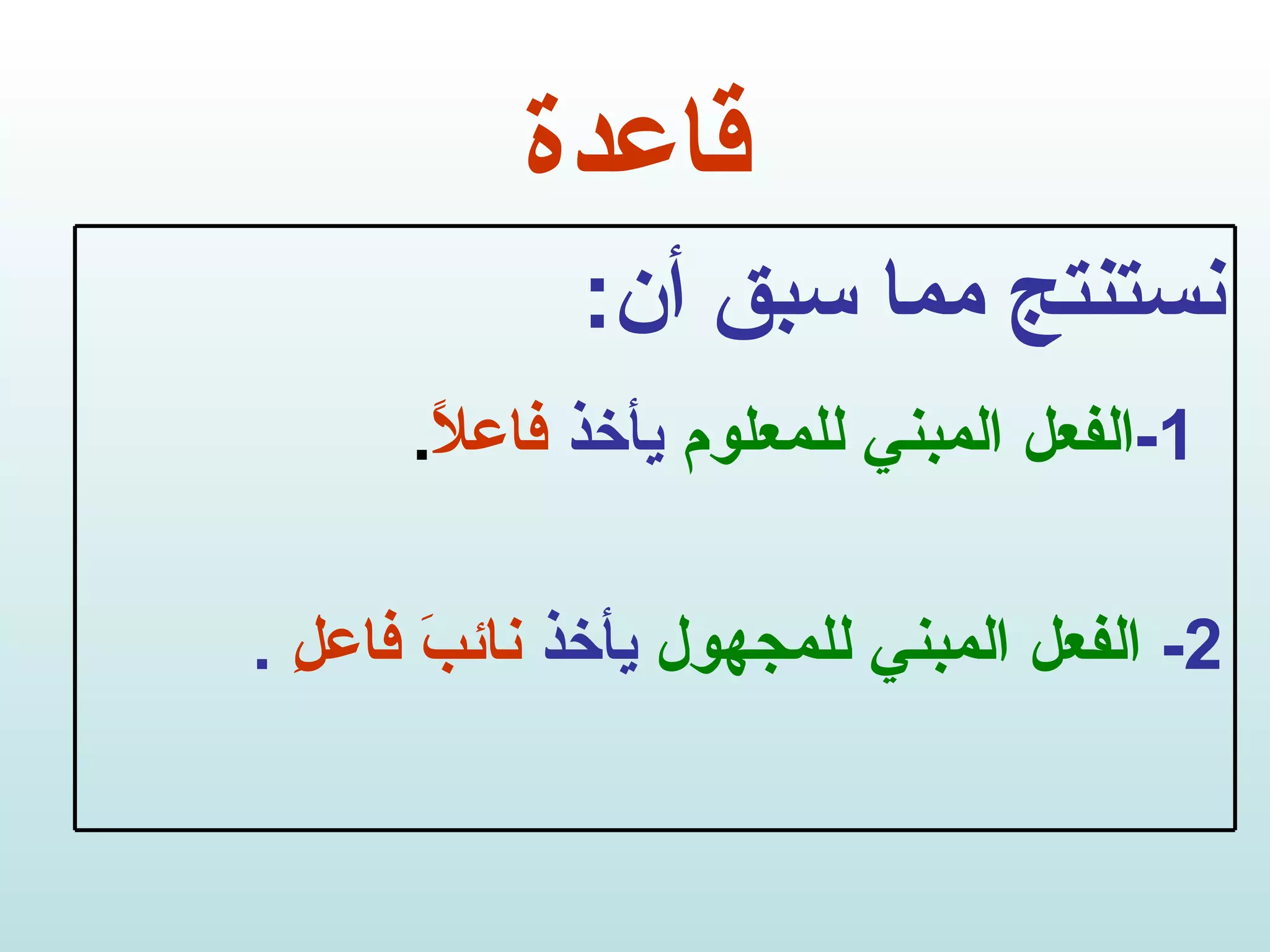 قاعدة

نستنتج مما سبق أن:

1-الفعل المبني للمعلوم يأخذ فاعلاً.

2- الفعل المبني للمجهول يأخذ نائبَ فاعلٍ .